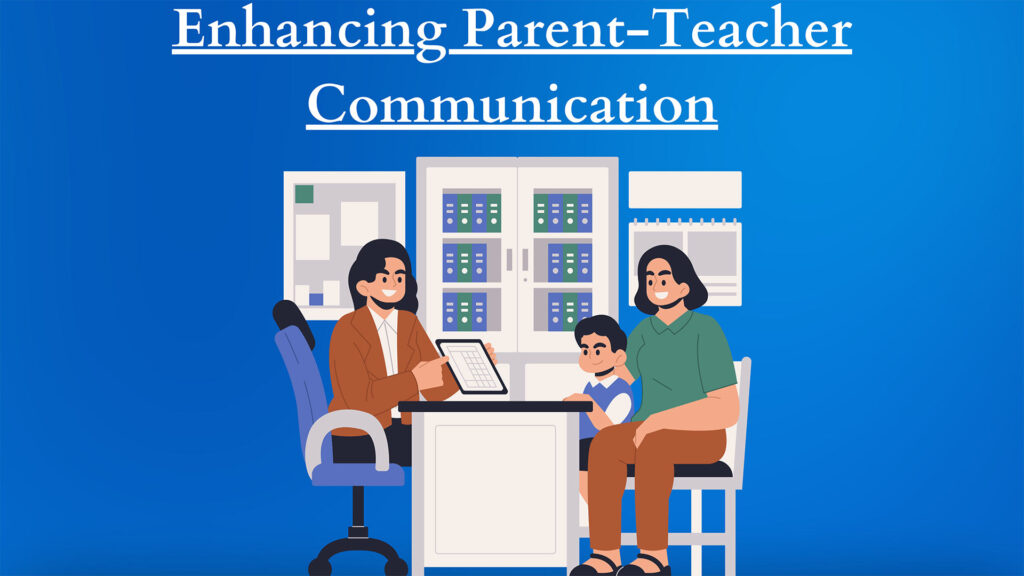 Enhancing Parent-Teacher Communication